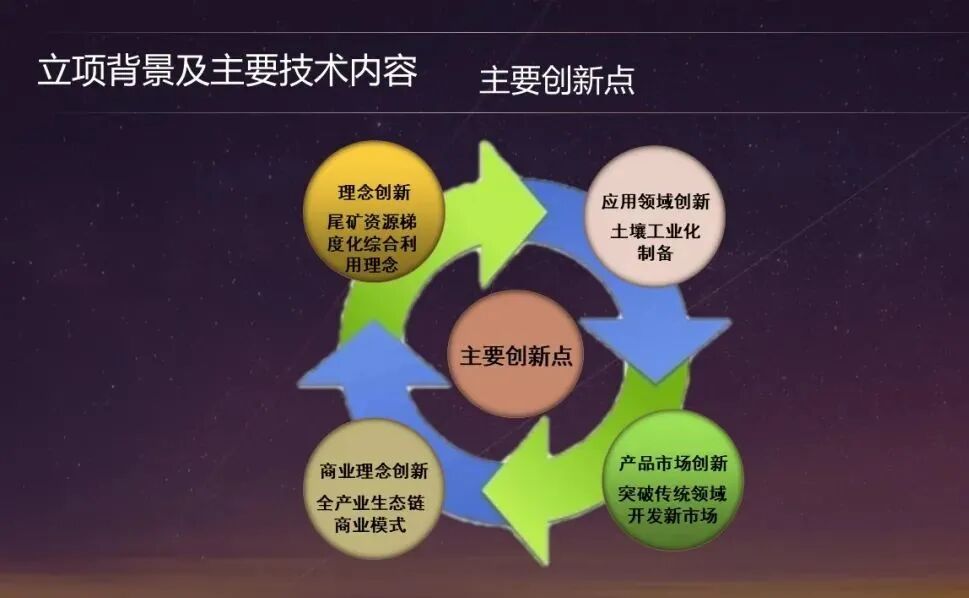 立项背景及主要技术内容

主要创新点

理念创新
尾矿资源梯度化综合利用理念

应用领域创新
土壤工业化制备

主要创新点

商业理念创新
全产业生态链商业模式

产品市场创新
突破传统领域开发新市场